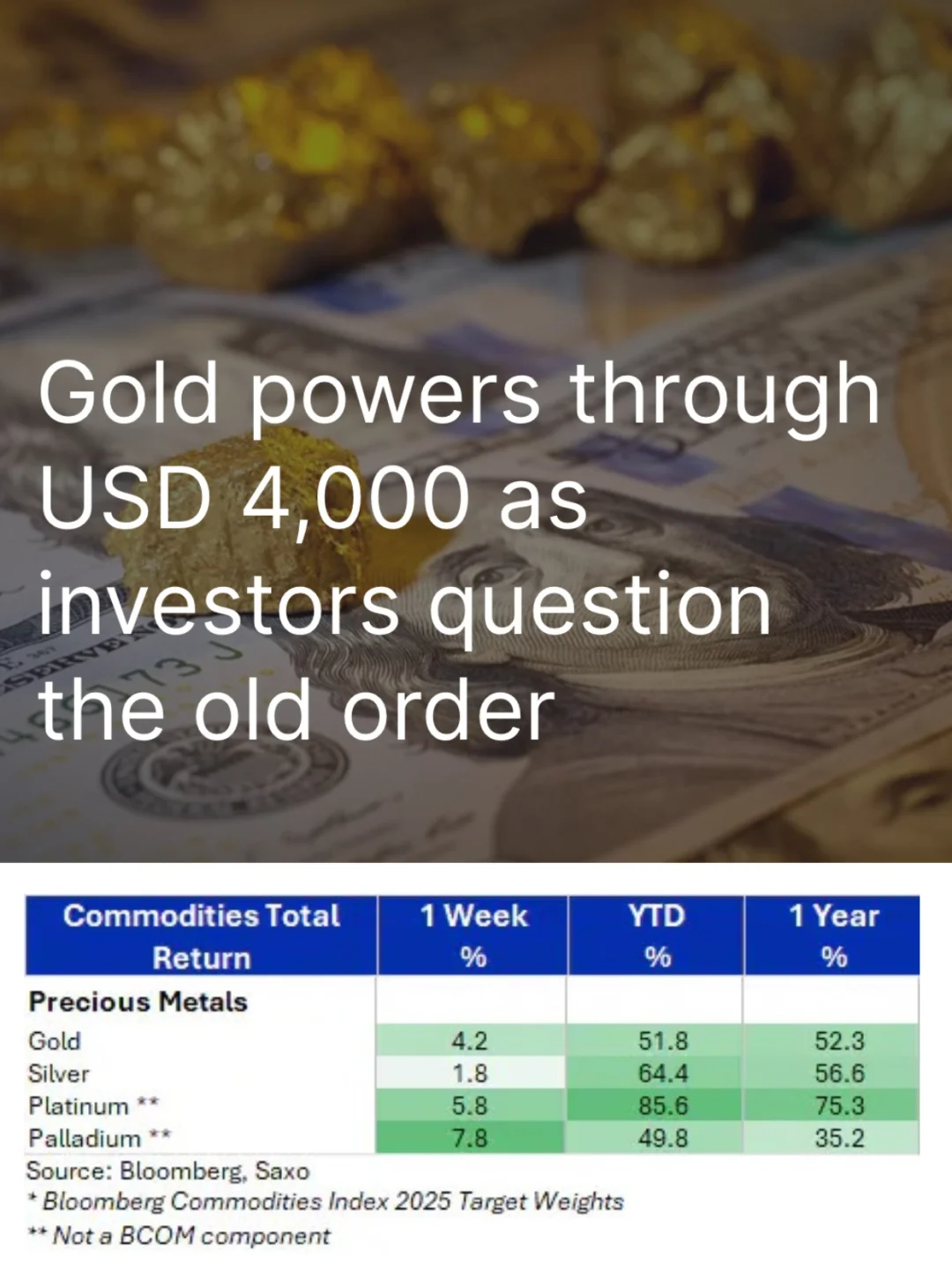 Gold powers through USD 4,000 as investors question the old order

| Commodities Total Return | 1 Week % | YTD % | 1 Year % |
|---|---|---|---|
| **Precious Metals** | | | |
| Gold | 4.2 | 51.8 | 52.3 |
| Silver | 1.8 | 64.4 | 56.6 |
| Platinum ** | 5.8 | 85.6 | 75.3 |
| Palladium ** | 7.8 | 49.8 | 35.2 |

Source: Bloomberg, Saxo
* Bloomberg Commodities Index 2025 Target Weights
** Not a BCOM component